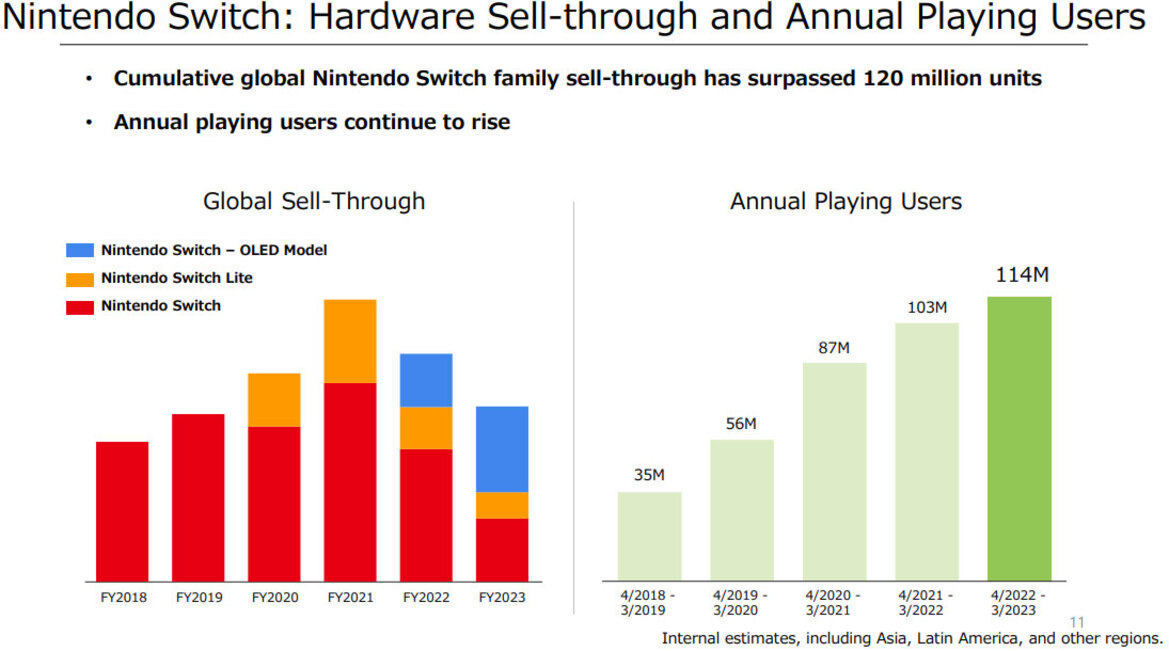 Nintendo Switch: Hardware Sell-through and Annual Playing Users

• Cumulative global Nintendo Switch family sell-through has surpassed 120 million units

• Annual playing users continue to rise

Global Sell-Through

Nintendo Switch – OLED Model

Nintendo Switch Lite

Nintendo Switch

FY2018 FY2019 FY2020 FY2021 FY2022 FY2023

Annual Playing Users

35M 56M 87M 103M 114M

4/2018 - 3/2019
4/2019 - 3/2020
4/2020 - 3/2021
4/2021 - 3/2022
4/2022 - 3/2023

11

Internal estimates, including Asia, Latin America, and other regions.